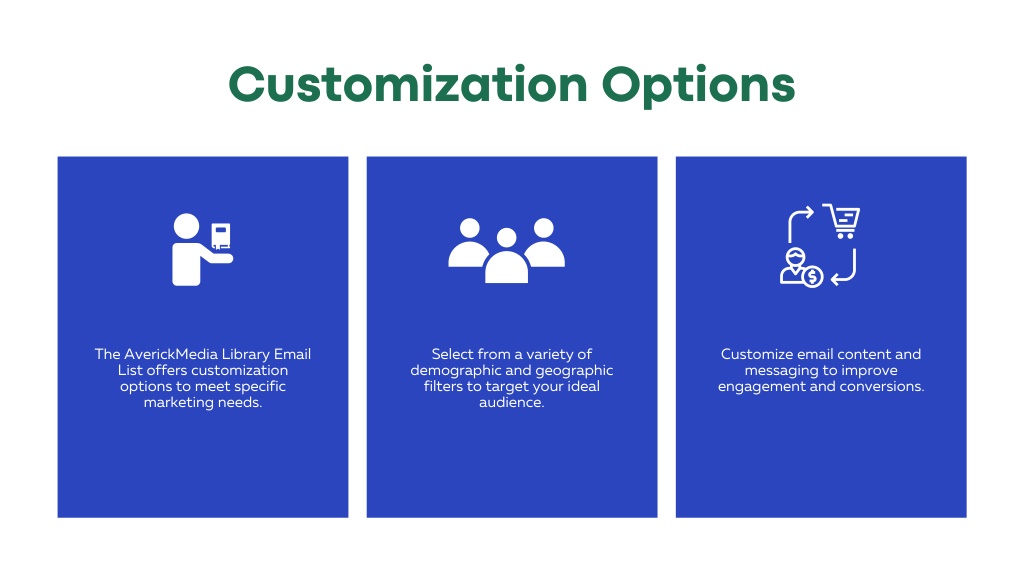 Customization Options

The AverickMedia Library Email List offers customization options to meet specific marketing needs.

Select from a variety of demographic and geographic filters to target your ideal audience.

Customize email content and messaging to improve engagement and conversions.